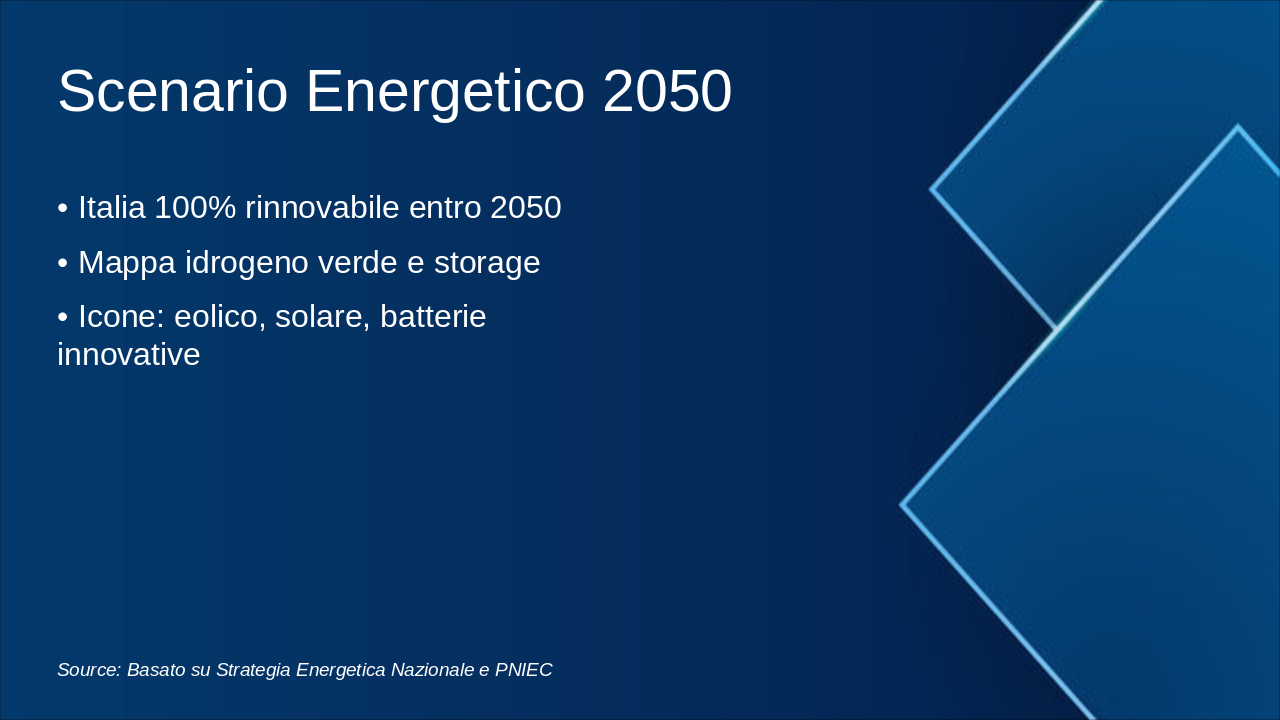 Scenario Energetico 2050

• Italia 100% rinnovabile entro 2050

• Mappa idrogeno verde e storage

• Icone: eolico, solare, batterie innovative

Source: Basato su Strategia Energetica Nazionale e PNIEC